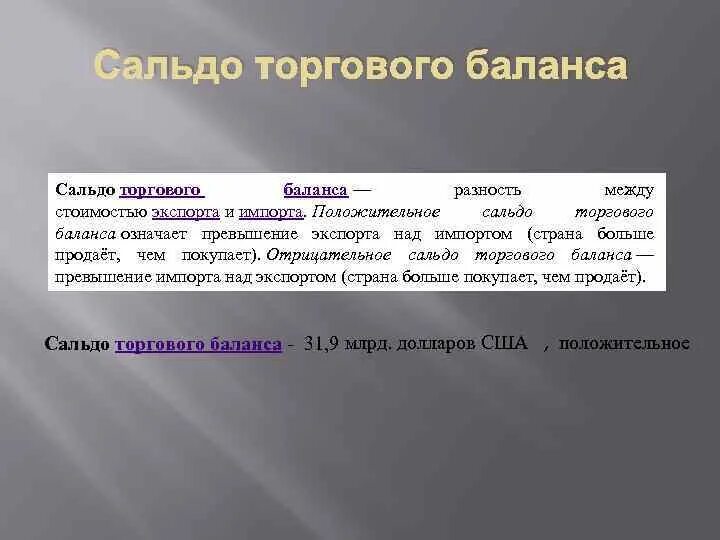 Сальдо торгового баланса

Сальдо торгового баланса — разность между стоимостью экспорта и импорта. Положительное сальдо торгового баланса означает превышение экспорта над импортом (страна больше продаёт, чем покупает). Отрицательное сальдо торгового баланса — превышение импорта над экспортом (страна больше покупает, чем продаёт).

Сальдо торгового баланса - 31,9 млрд. долларов США , положительное